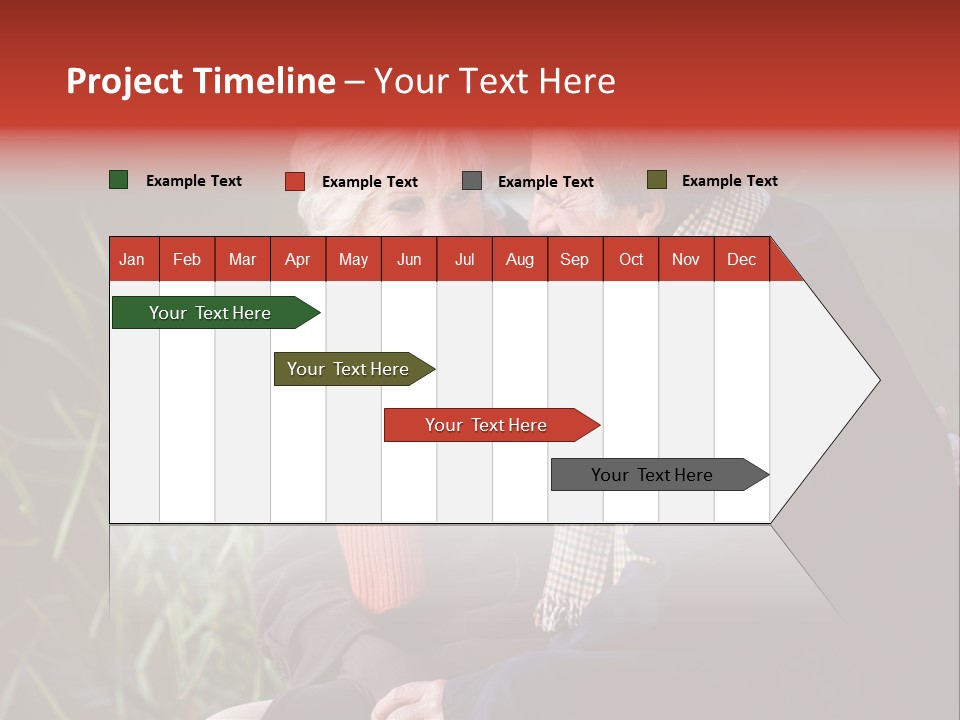 Project Timeline – Your Text Here

Example Text
Example Text
Example Text
Example Text

| Jan | Feb | Mar | Apr | May | Jun | Jul | Aug | Sep | Oct | Nov | Dec |
|---|---|---|---|---|---|---|---|---|---|---|---|

Your Text Here
Your Text Here
Your Text Here
Your Text Here